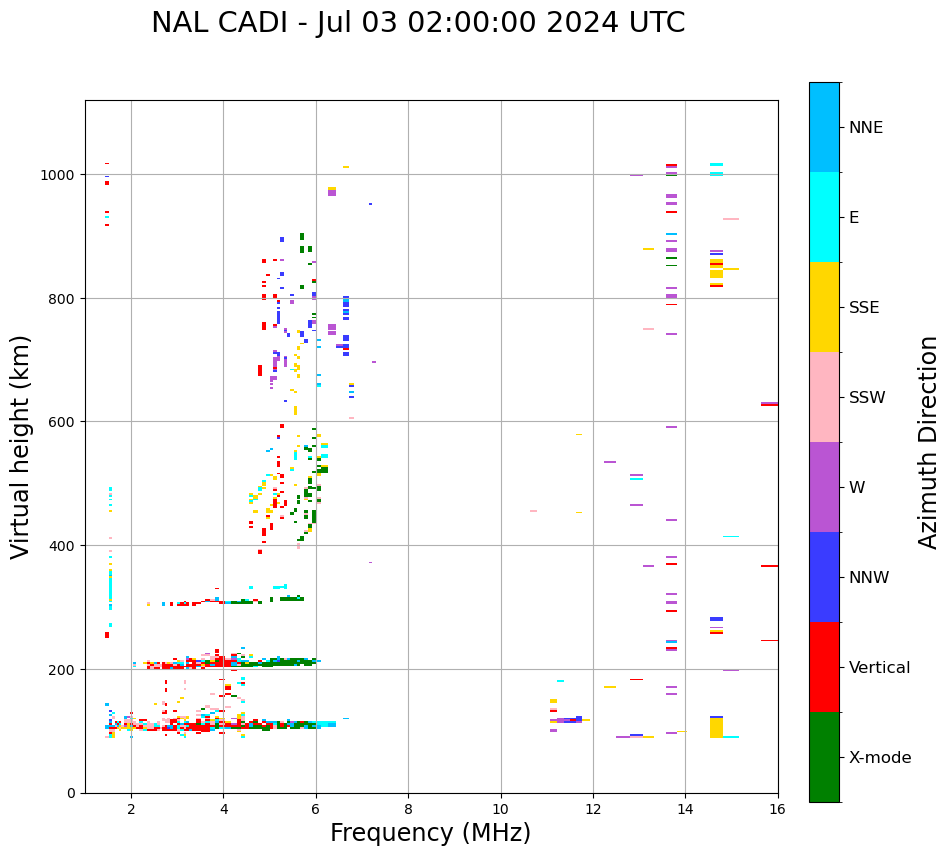 NAL CADI - Jul 03 02:00:00 2024 UTC

Virtual height (km)

1000
800
600
400
200
0

2
4
6
8
10
12
14
16

Frequency (MHz)

NNE
E
SSE
SSW
W
NNW
Vertical
X-mode

Azimuth Direction